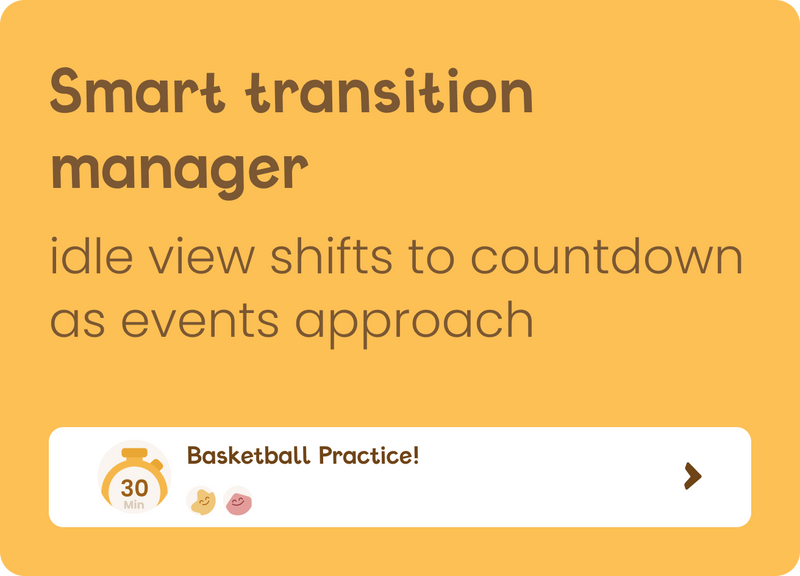 Smart transition manager

idle view shifts to countdown as events approach

30
Min

Basketball Practice!